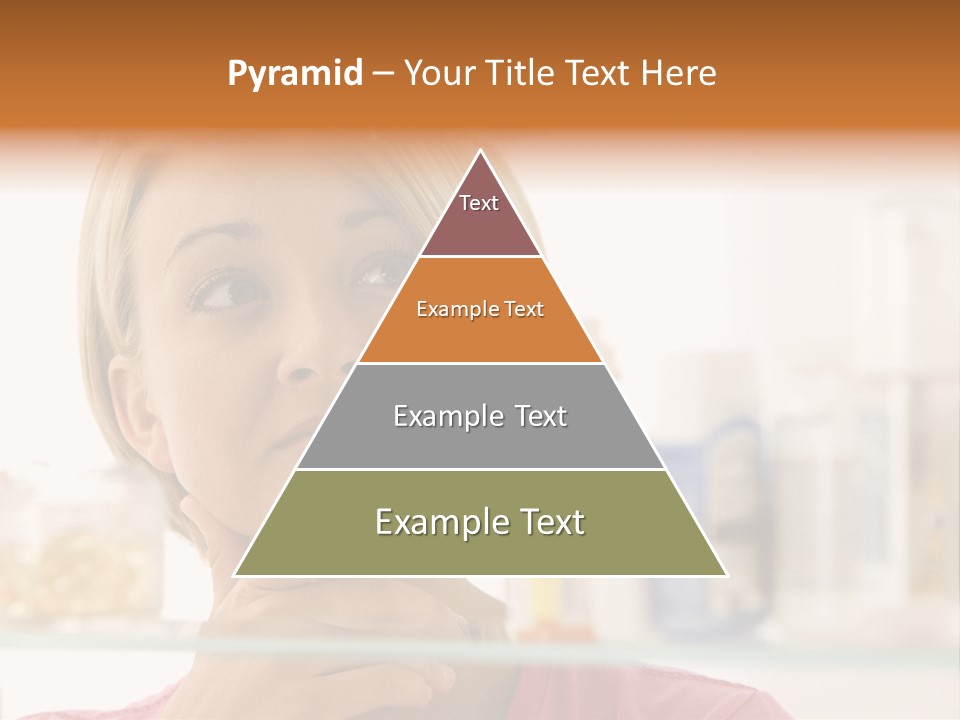 Pyramid – Your Title Text Here

Text

Example Text

Example Text

Example Text